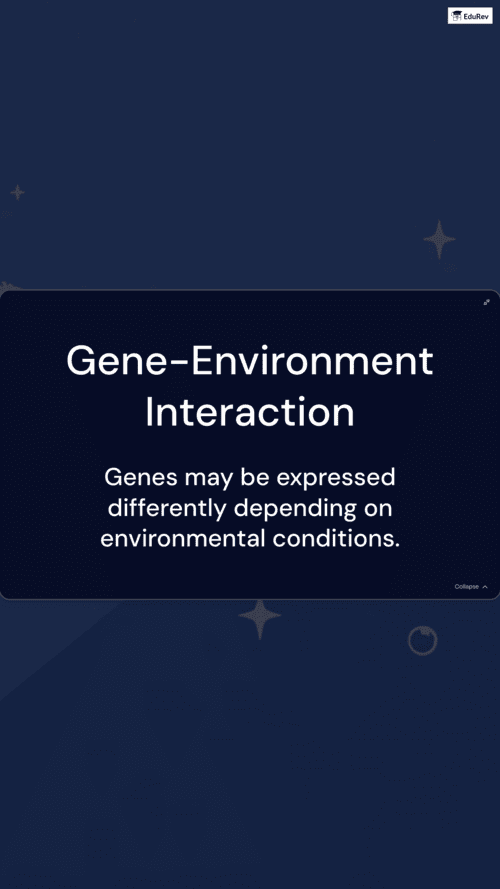 EduRev

Gene-Environment Interaction

Genes may be expressed differently depending on environmental conditions.

Collapse